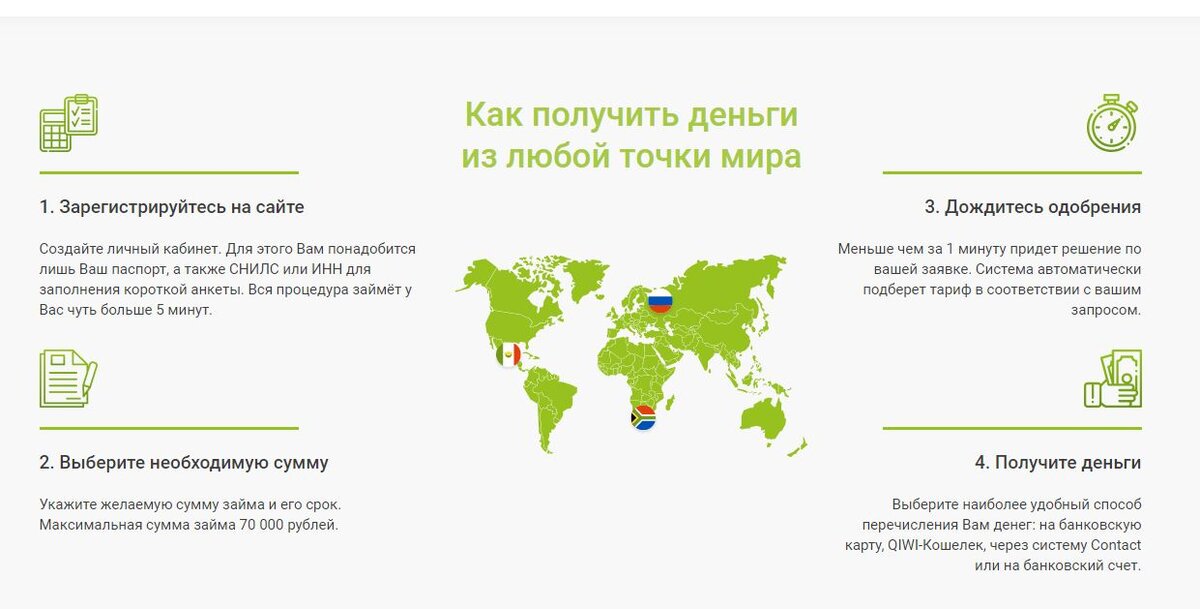 Как получить деньги из любой точки мира

1. Зарегистрируйтесь на сайте

Создайте личный кабинет. Для этого Вам понадобится лишь Ваш паспорт, а также СНИЛС или ИНН для заполнения короткой анкеты. Вся процедура займёт у Вас чуть больше 5 минут.

2. Выберите необходимую сумму

Укажите желаемую сумму займа и его срок. Максимальная сумма займа 70 000 рублей.

3. Дождитесь одобрения

Меньше чем за 1 минуту придет решение по вашей заявке. Система автоматически подберет тариф в соответствии с вашим запросом.

4. Получите деньги

Выберите наиболее удобный способ перечисления Вам денег: на банковскую карту, QIWI-Кошелек, через систему Contact или на банковский счет.